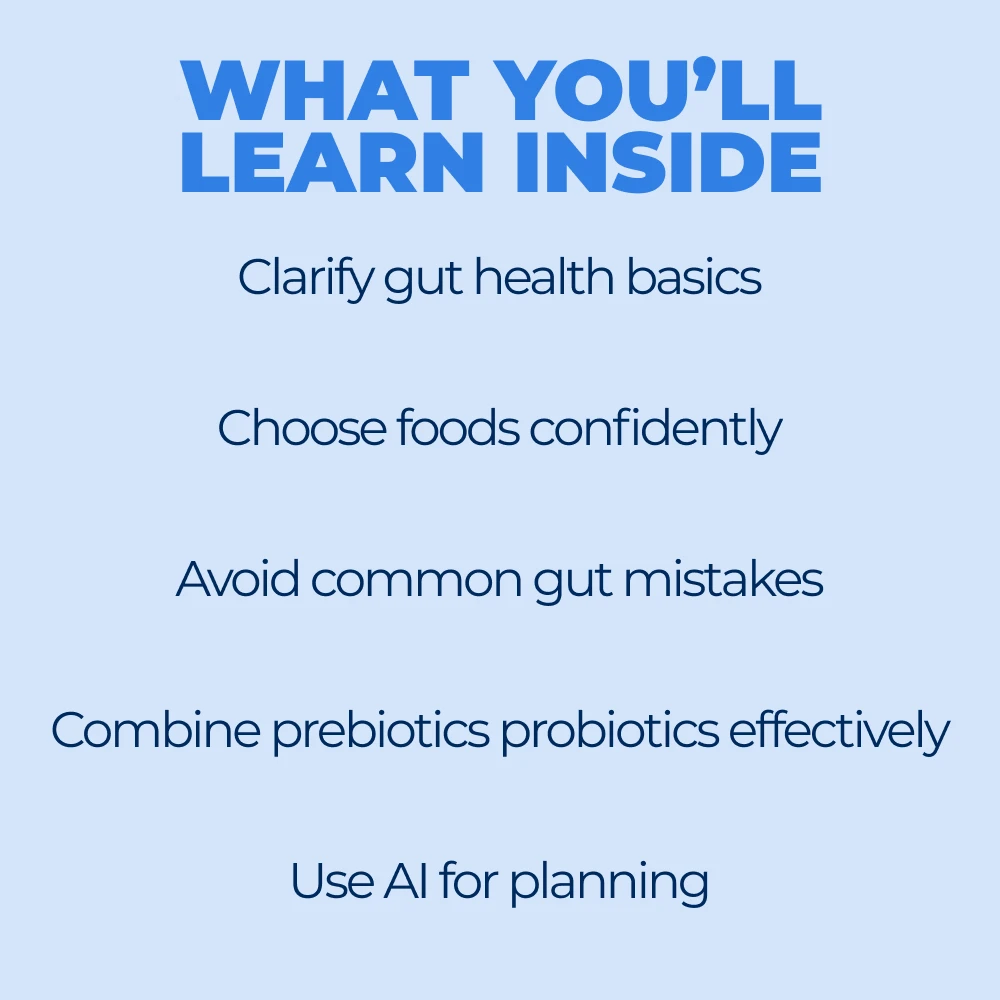 WHAT YOU'LL LEARN INSIDE

Clarify gut health basics

Choose foods confidently

Avoid common gut mistakes

Combine prebiotics probiotics effectively

Use AI for planning